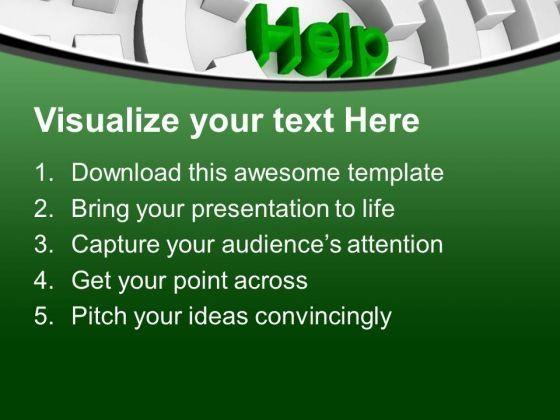 Help

Visualize your text Here

1. Download this awesome template
2. Bring your presentation to life
3. Capture your audience's attention
4. Get your point across
5. Pitch your ideas convincingly